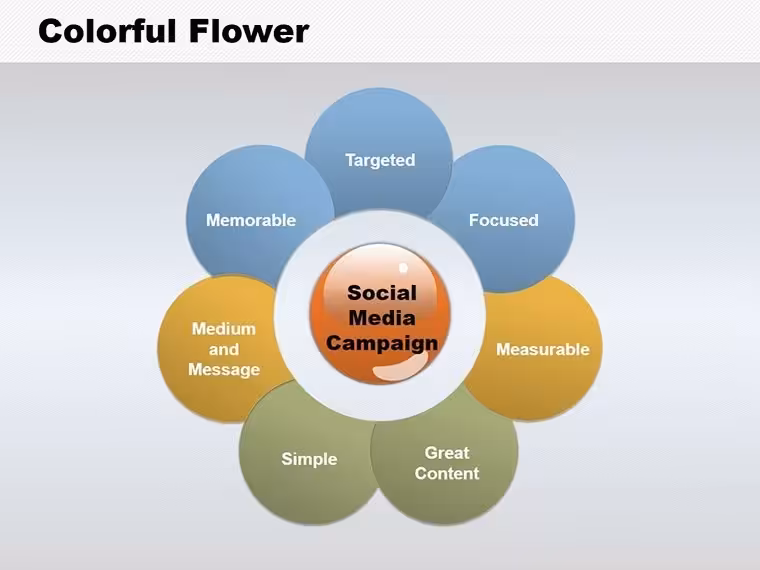 Colorful Flower

Targeted

Memorable

Focused

Social Media Campaign

Medium and Message

Measurable

Simple

Great Content